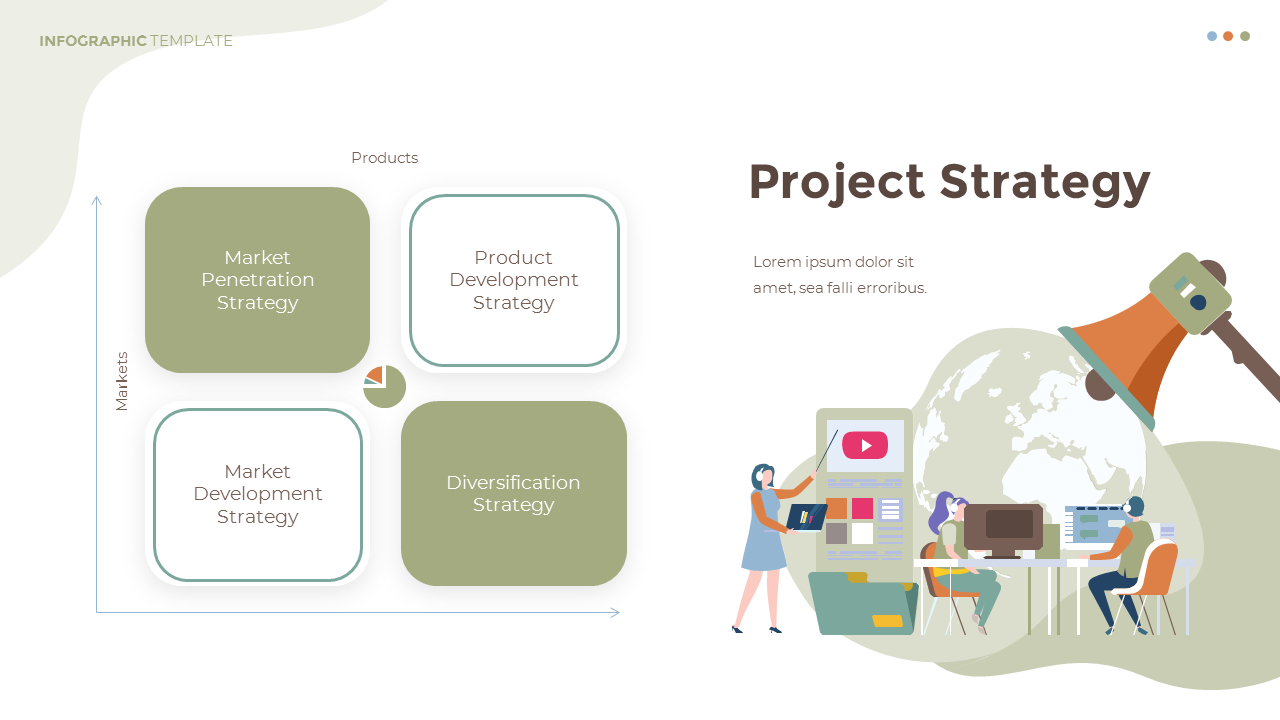 INFOGRAPHIC TEMPLATE

Products

Markets

Market Penetration Strategy

Product Development Strategy

Market Development Strategy

Diversification Strategy

Project Strategy

Lorem ipsum dolor sit amet, sea falli erroribus.